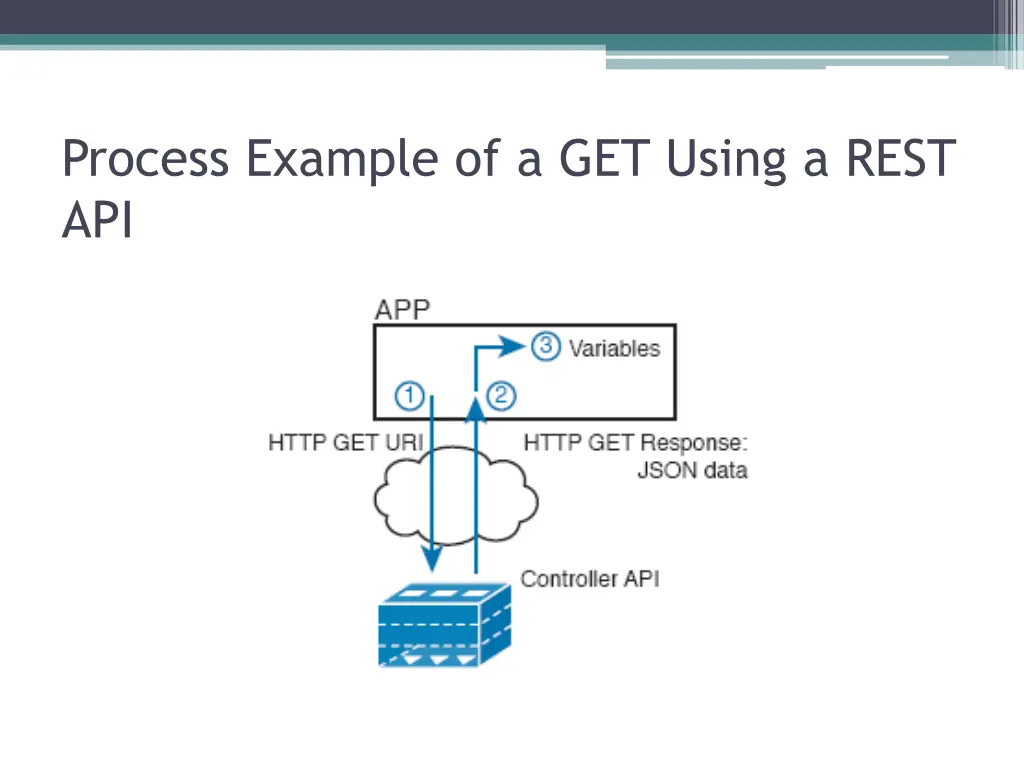 Process Example of a GET Using a REST API

APP

3 Variables

1

2

HTTP GET URI

HTTP GET Response: JSON data

Controller API